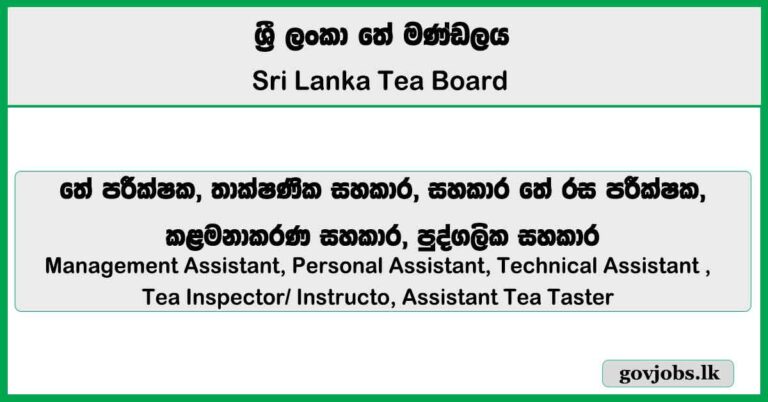 ශ්‍රී ලංකා තේ මණ්ඩලය
Sri Lanka Tea Board

තේ පරීක්ෂක, තාක්ෂණික සහකාර, සහකාර තේ රස පරීක්ෂක, කළමනාකරණ සහකාර, පුද්ගලික සහකාර
Management Assistant, Personal Assistant, Technical Assistant , Tea Inspector/ Instructo, Assistant Tea Taster

govjobs.lk